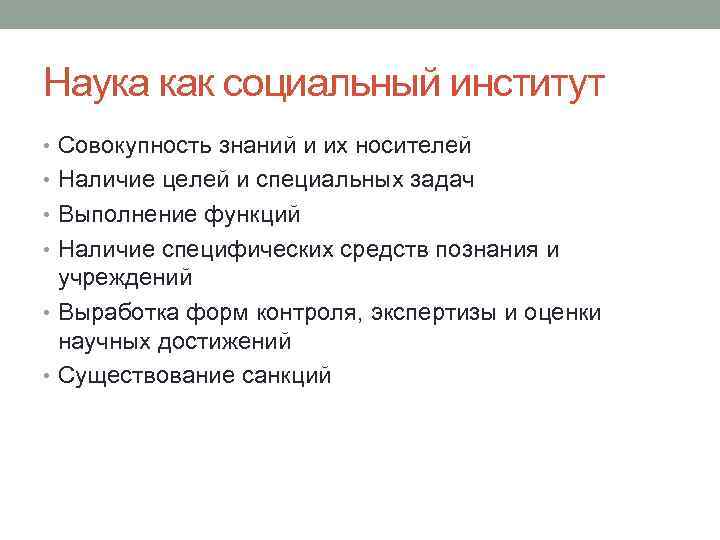 Наука как социальный институт

• Совокупность знаний и их носителей
• Наличие целей и специальных задач
• Выполнение функций
• Наличие специфических средств познания и учреждений
• Выработка форм контроля, экспертизы и оценки научных достижений
• Существование санкций